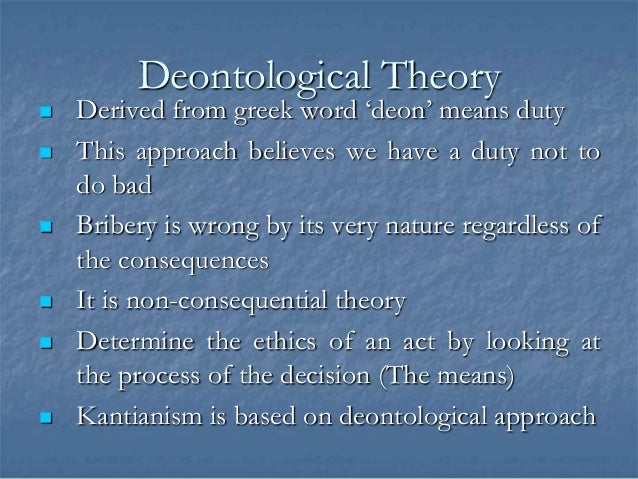 Deontological Theory

- Derived from greek word ‘deon’ means duty
- This approach believes we have a duty not to do bad
- Bribery is wrong by its very nature regardless of the consequences
- It is non-consequential theory
- Determine the ethics of an act by looking at the process of the decision (The means)
- Kantianism is based on deontological approach